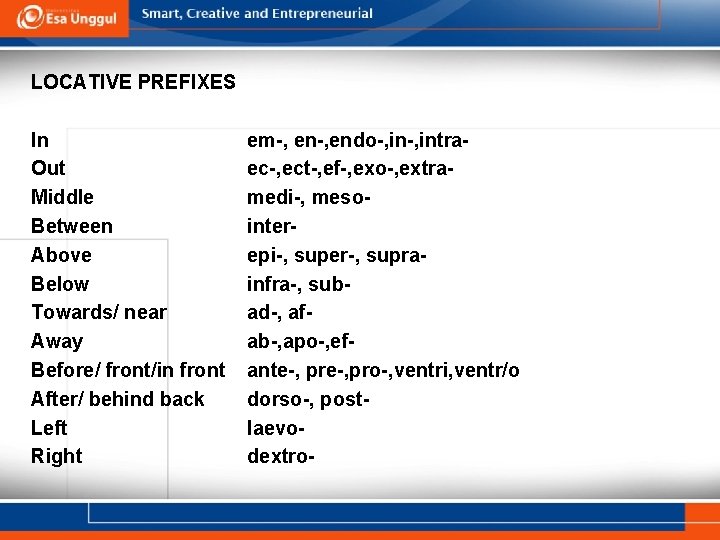 Esa Unggul
Smart, Creative and Entrepreneurial

LOCATIVE PREFIXES

| | |
|---|---|
| In | em-, en-,endo-,in-,intra- |
| Out | ec-,ect-,ef-,exo-,extra- |
| Middle | medi-, meso- |
| Between | inter- |
| Above | epi-, super-, supra- |
| Below | infra-, sub- |
| Towards/ near | ad-, af- |
| Away | ab-,apo-,ef- |
| Before/ front/in front | ante-, pre-,pro-,ventri,ventr/o |
| After/ behind back | dorso-, post- |
| Left | laevo- |
| Right | dextro- |